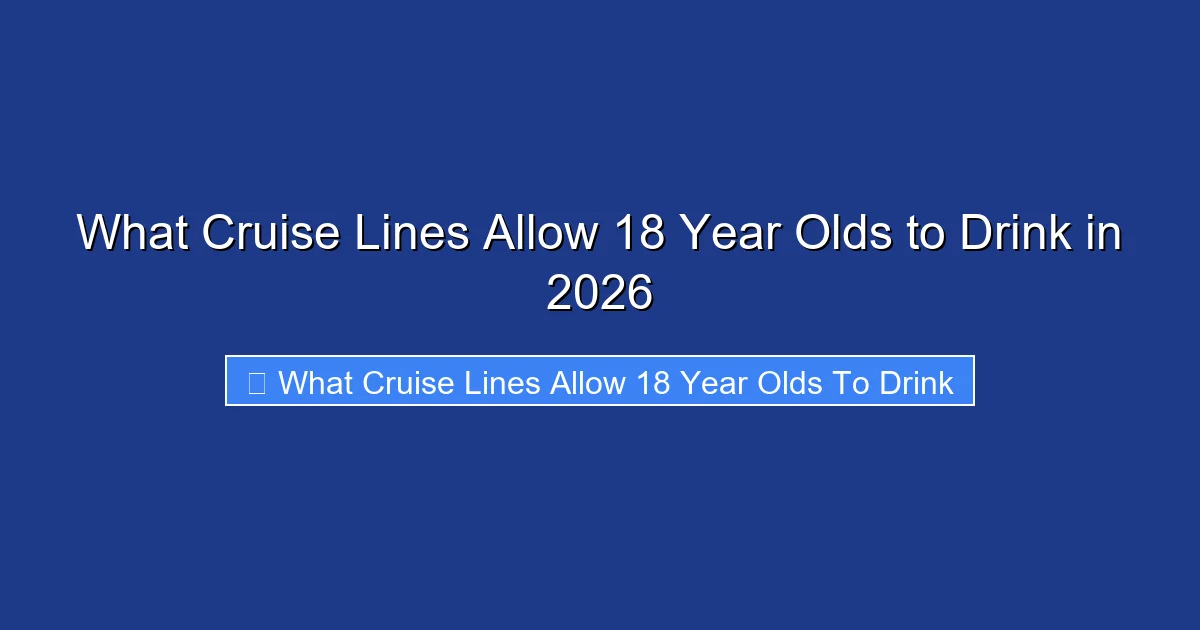 What Cruise Lines Allow 18 Year Olds to Drink in 2026

What Cruise Lines Allow 18 Year Olds To Drink